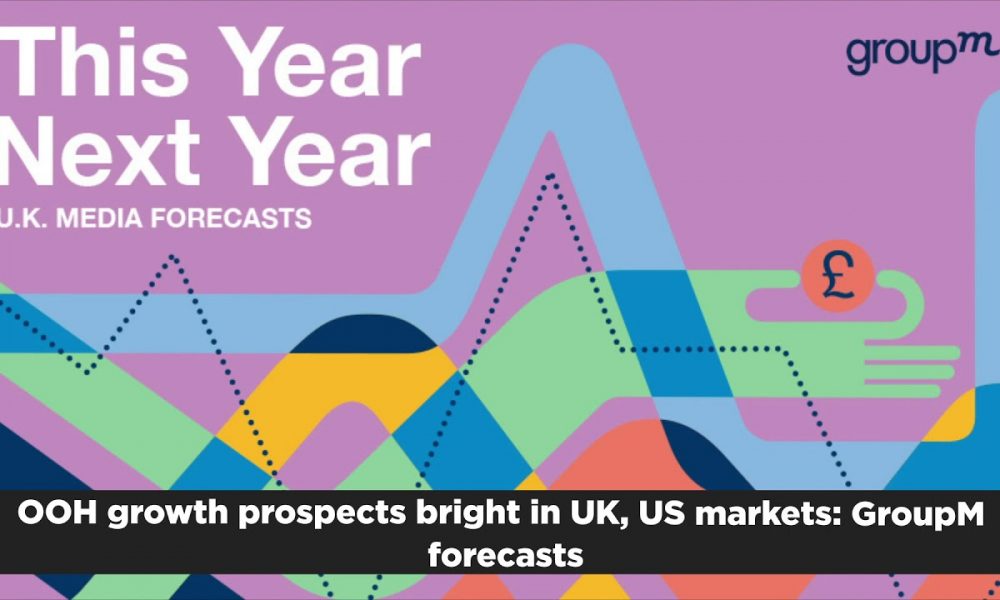 This Year Next Year
U.K. MEDIA FORECASTS

groupm

£

OOH growth prospects bright in UK, US markets: GroupM forecasts